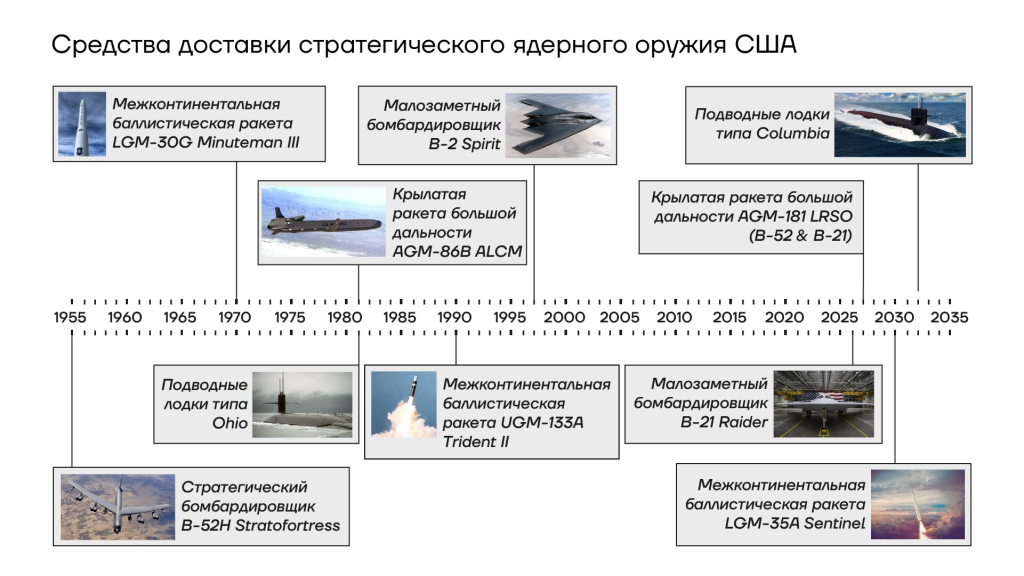 Средства доставки стратегического ядерного оружия США

Межконтинентальная баллистическая ракета LGM-30G Minuteman III

Малозаметный бомбардировщик B-2 Spirit

Подводные лодки типа Columbia

Крылатая ракета большой дальности AGM-86B ALCM

Крылатая ракета большой дальности AGM-181 LRSO (B-52 & B-21)

1955 1960 1965 1970 1975 1980 1985 1990 1995 2000 2005 2010 2015 2020 2025 2030 2035

Подводные лодки типа Ohio

Межконтинентальная баллистическая ракета UGM-133A Trident II

Малозаметный бомбардировщик B-21 Raider

Стратегический бомбардировщик B-52H Stratofortress

Межконтинентальная баллистическая ракета LGM-35A Sentinel